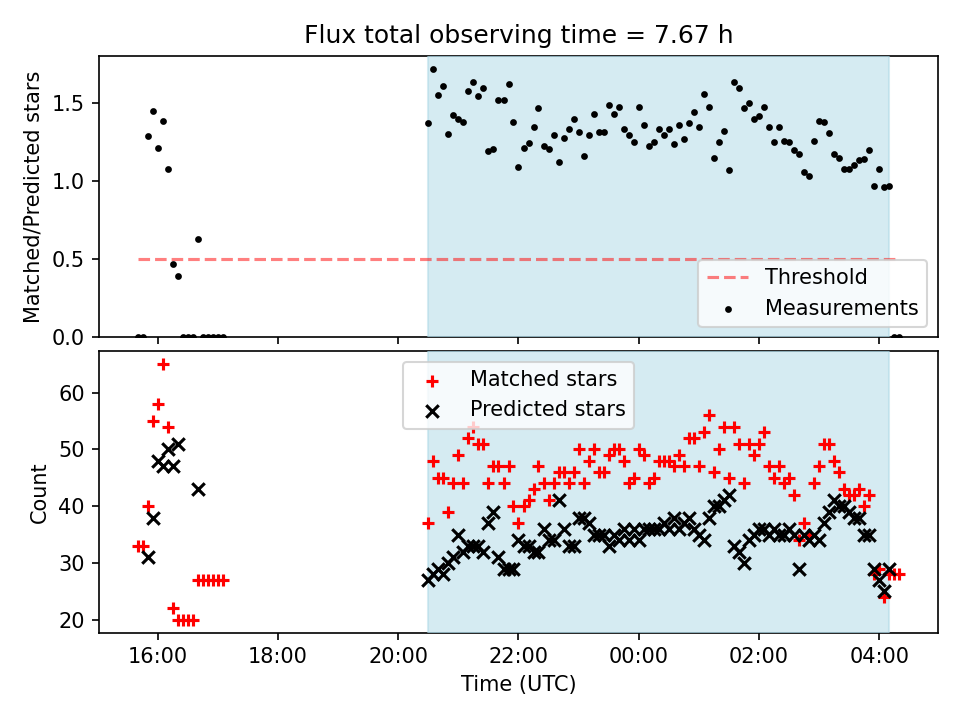 Flux total observing time = 7.67 h

Matched/Predicted stars

1.5
1.0
0.5
0.0

Threshold
Measurements

Matched stars
Predicted stars

Count

60
50
40
30
20

16:00
18:00
20:00
22:00
00:00
02:00
04:00

Time (UTC)